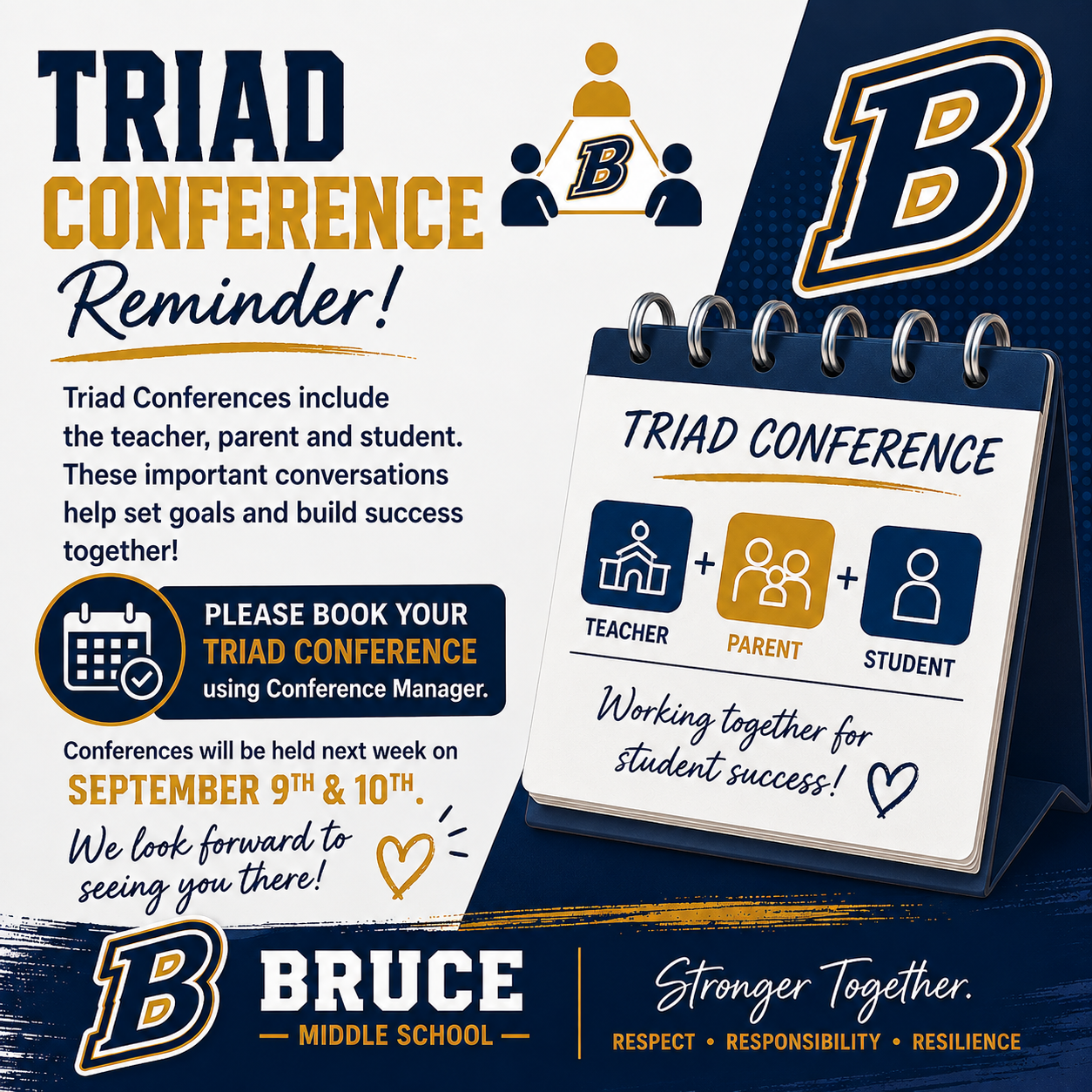 TRIAD CONFERENCE Reminder!

B

B

Triad Conferences include the teacher, parent and student. These important conversations help set goals and build success together!

PLEASE BOOK YOUR TRIAD CONFERENCE using Conference Manager.

Conferences will be held next week on SEPTEMBER 9TH & 10TH.

We look forward to seeing you there!

TRIAD CONFERENCE

TEACHER + PARENT + STUDENT

Working together for student success!

B

BRUCE — MIDDLE SCHOOL —

Stronger Together.

RESPECT • RESPONSIBILITY • RESILIENCE